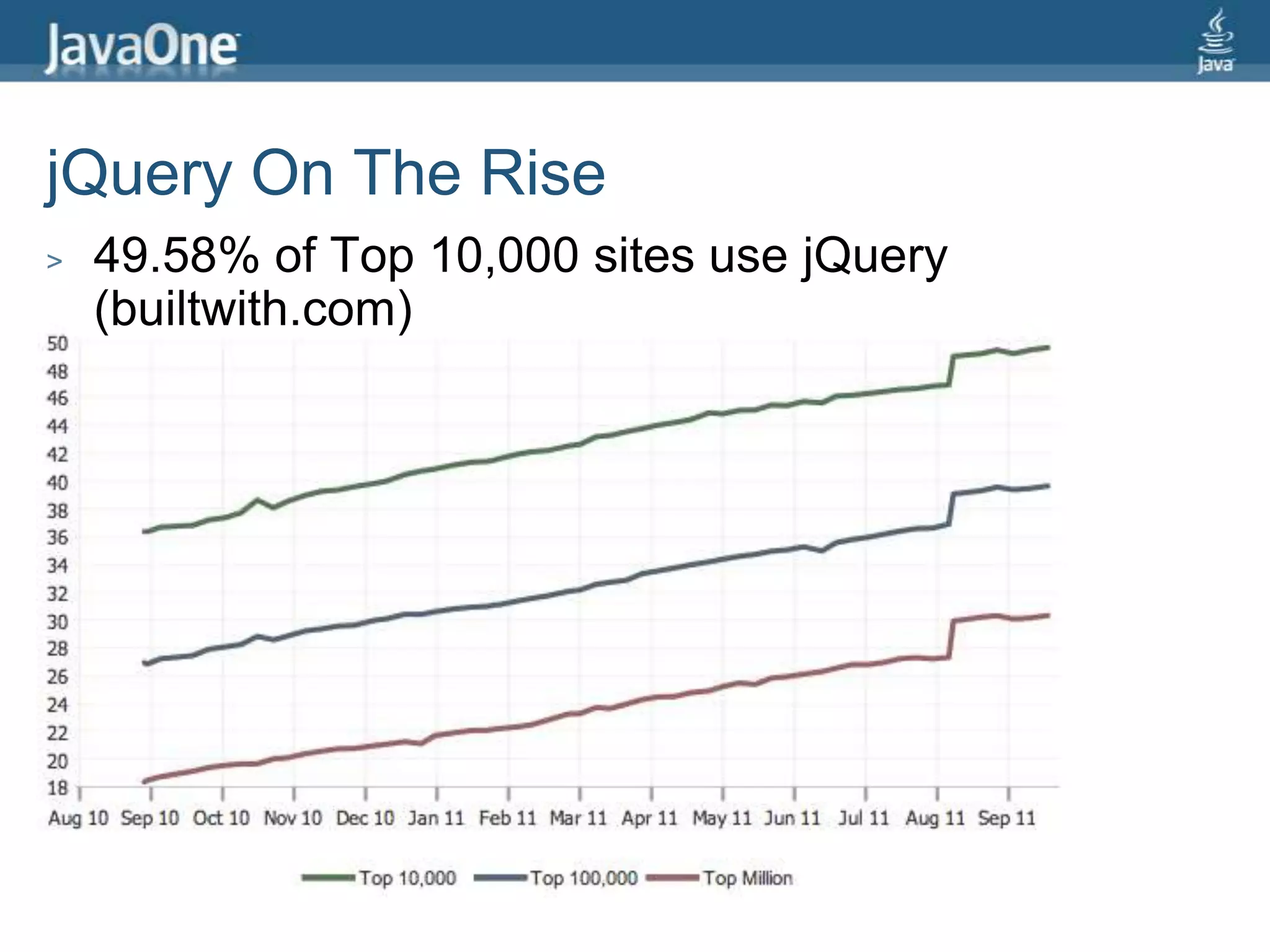 JavaOne

Java

jQuery On The Rise

> 49.58% of Top 10,000 sites use jQuery (builtwith.com)

50
48
46
44
42
40
38
36
34
32
30
28
26
24
22
20
18

Aug 10 Sep 10 Oct 10 Nov 10 Dec 10 Jan 11 Feb 11 Mar 11 Apr 11 May 11 Jun 11 Jul 11 Aug 11 Sep 11

Top 10,000 Top 100,000 Top Million